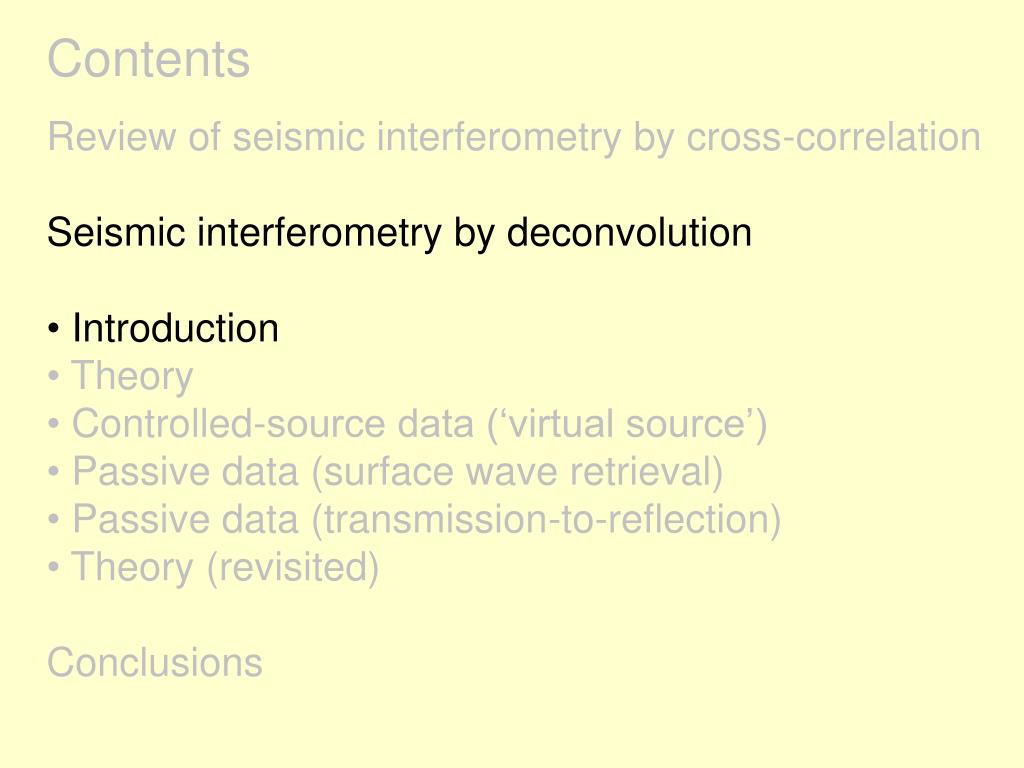 Contents

Review of seismic interferometry by cross-correlation

Seismic interferometry by deconvolution

• Introduction
• Theory
• Controlled-source data (‘virtual source’)
• Passive data (surface wave retrieval)
• Passive data (transmission-to-reflection)
• Theory (revisited)

Conclusions